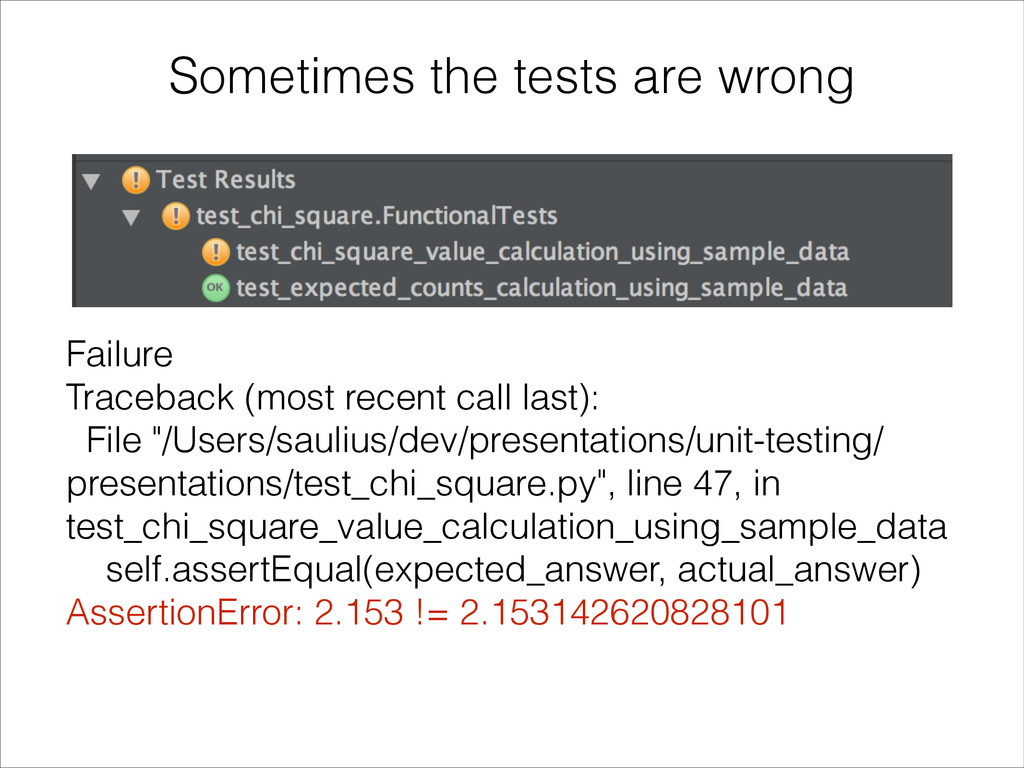 Sometimes the tests are wrong

Test Results
test_chi_square.FunctionalTests
test_chi_square_value_calculation_using_sample_data
OK test_expected_counts_calculation_using_sample_data

Failure
Traceback (most recent call last):
File "/Users/saulius/dev/presentations/unit-testing/presentations/test_chi_square.py", line 47, in test_chi_square_value_calculation_using_sample_data
self.assertEqual(expected_answer, actual_answer)
AssertionError: 2.153 != 2.153142620828101